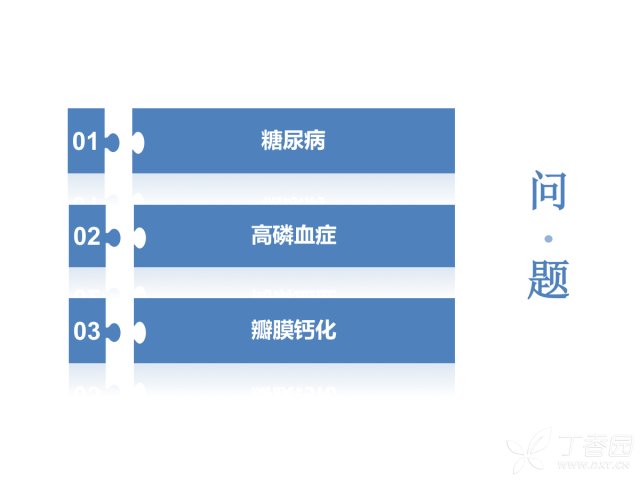 01 糖尿病

02 高磷血症

03 瓣膜钙化

问
·
题

丁香园
WWW.DXY.CN